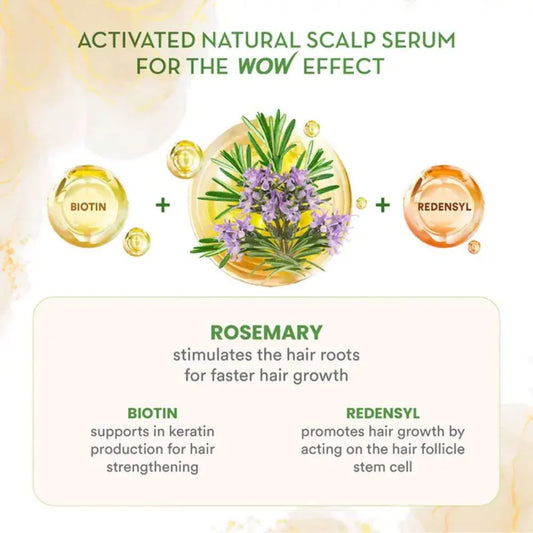 ACTIVATED NATURAL SCALP SERUM FOR THE WOW EFFECT

BIOTIN + + REDENSYL

ROSEMARY
stimulates the hair roots for faster hair growth

BIOTIN
supports in keratin production for hair strengthening

REDENSYL
promotes hair growth by acting on the hair follicle stem cell